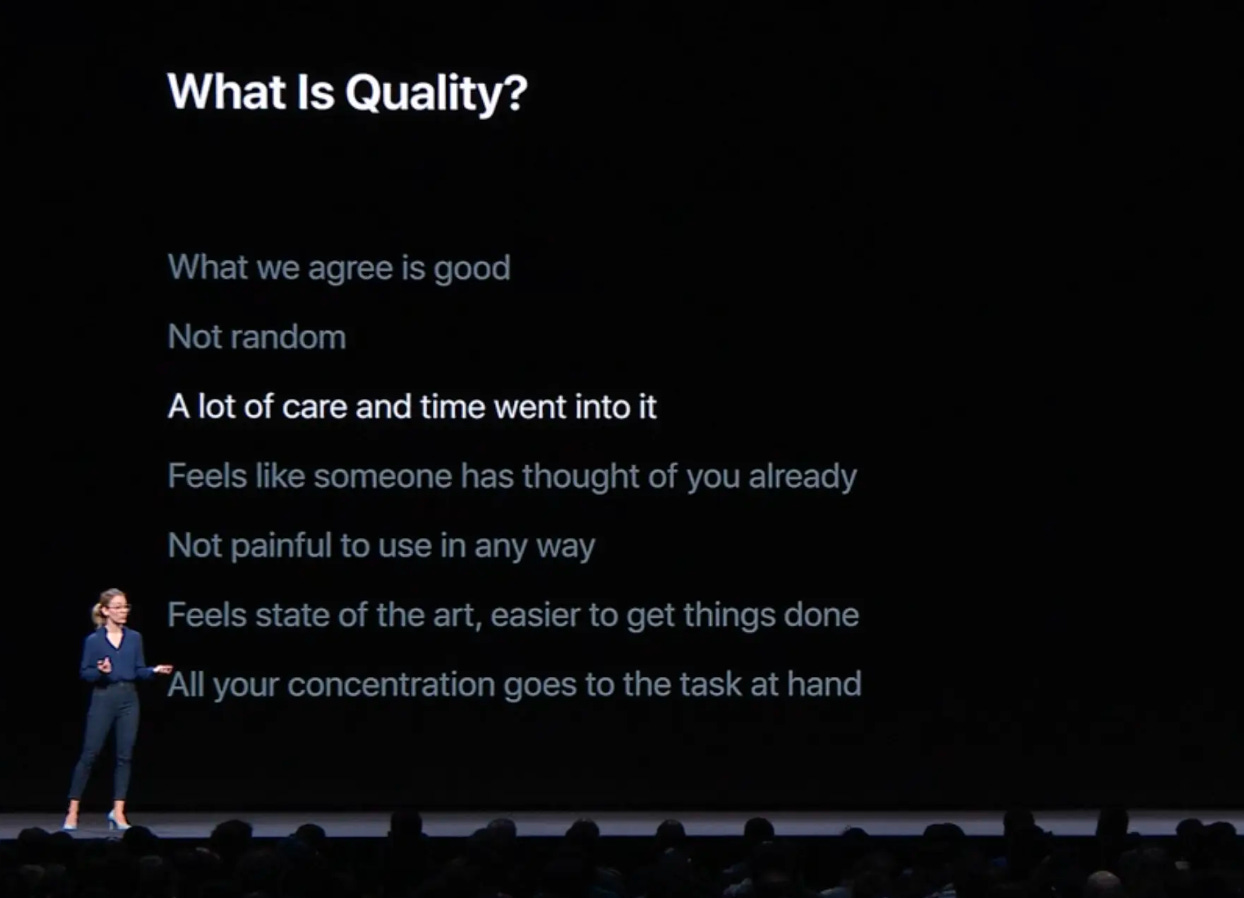 What Is Quality?

What we agree is good

Not random

A lot of care and time went into it

Feels like someone has thought of you already

Not painful to use in any way

Feels state of the art, easier to get things done

All your concentration goes to the task at hand